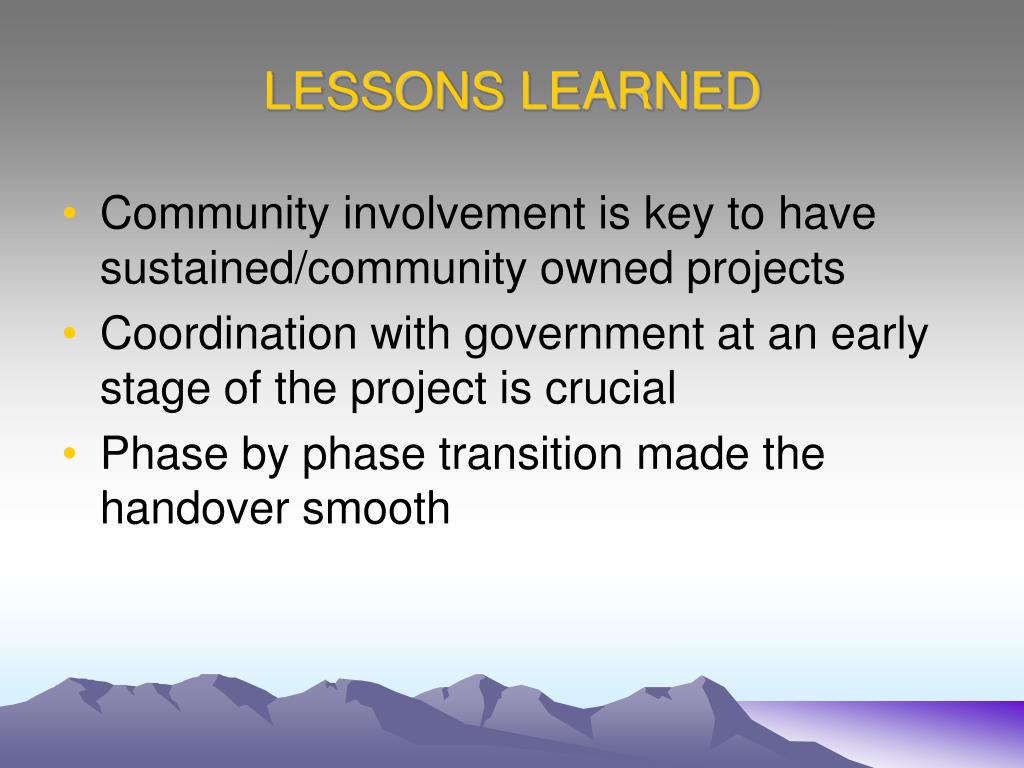 LESSONS LEARNED

• Community involvement is key to have sustained/community owned projects
• Coordination with government at an early stage of the project is crucial
• Phase by phase transition made the handover smooth